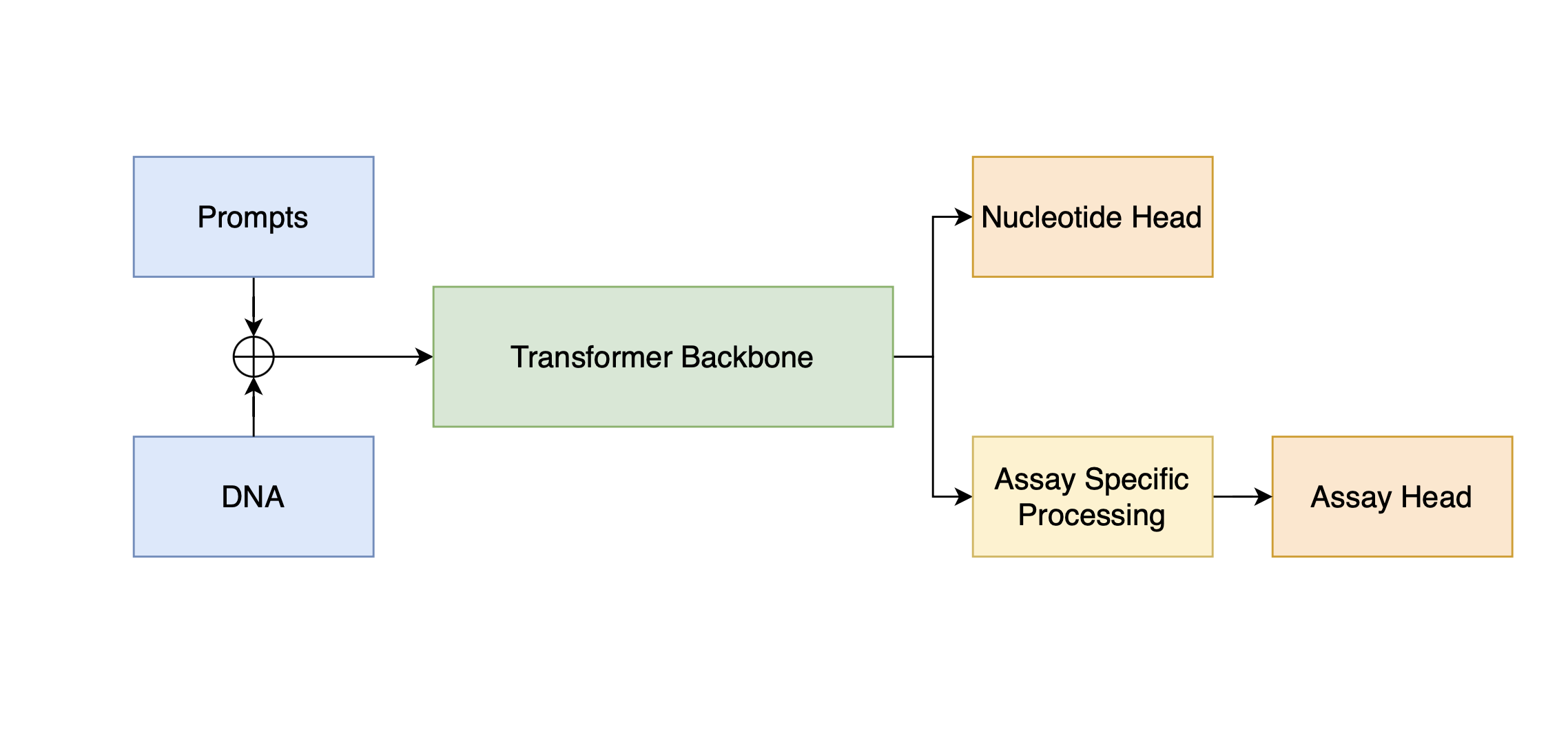 Prompts

DNA

Transformer Backbone

Nucleotide Head

Assay Specific Processing

Assay Head